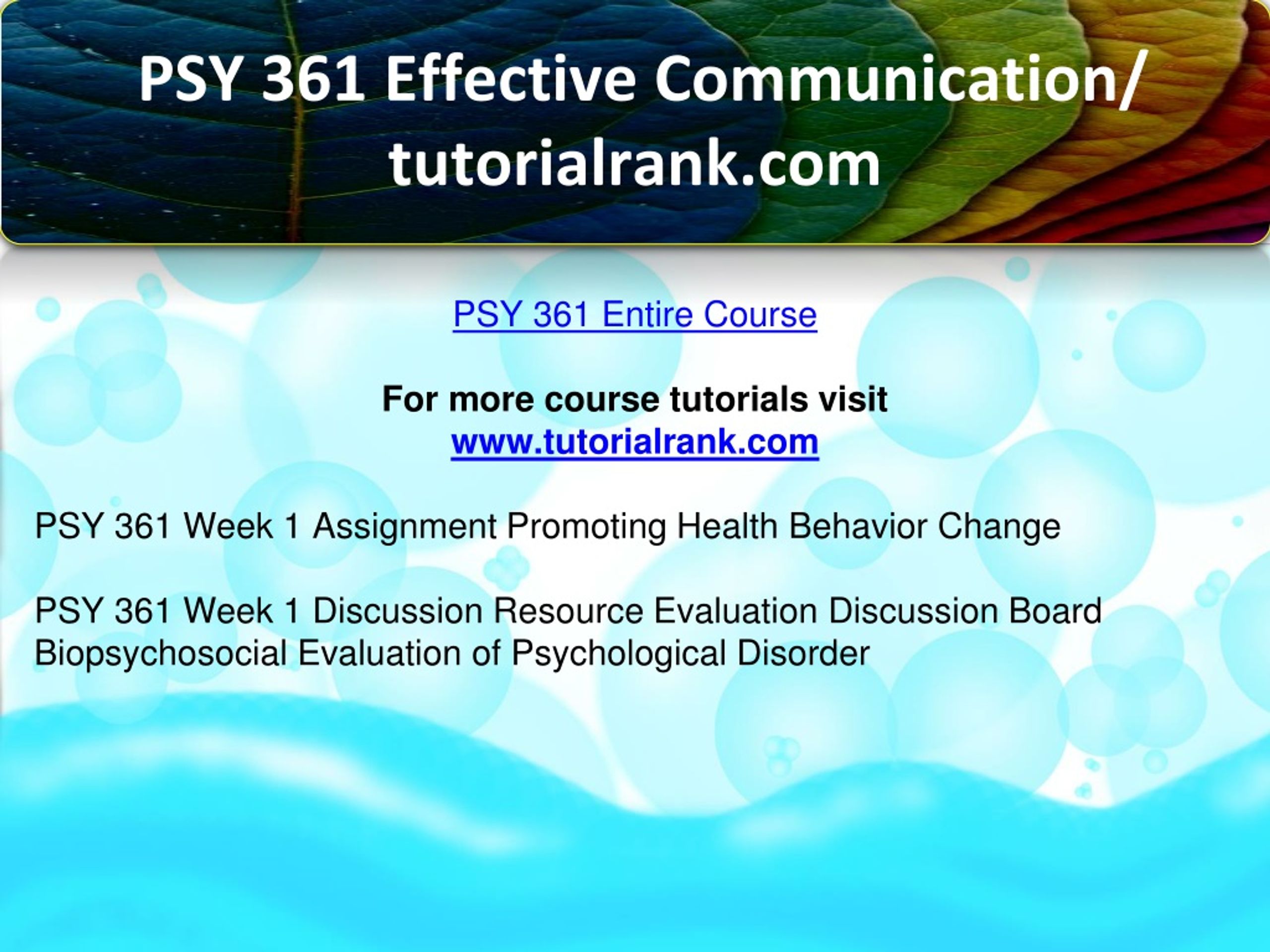 PSY 361 Effective Communication/ tutorialrank.com

PSY 361 Entire Course

For more course tutorials visit
www.tutorialrank.com

PSY 361 Week 1 Assignment Promoting Health Behavior Change

PSY 361 Week 1 Discussion Resource Evaluation Discussion Board Biopsychosocial Evaluation of Psychological Disorder